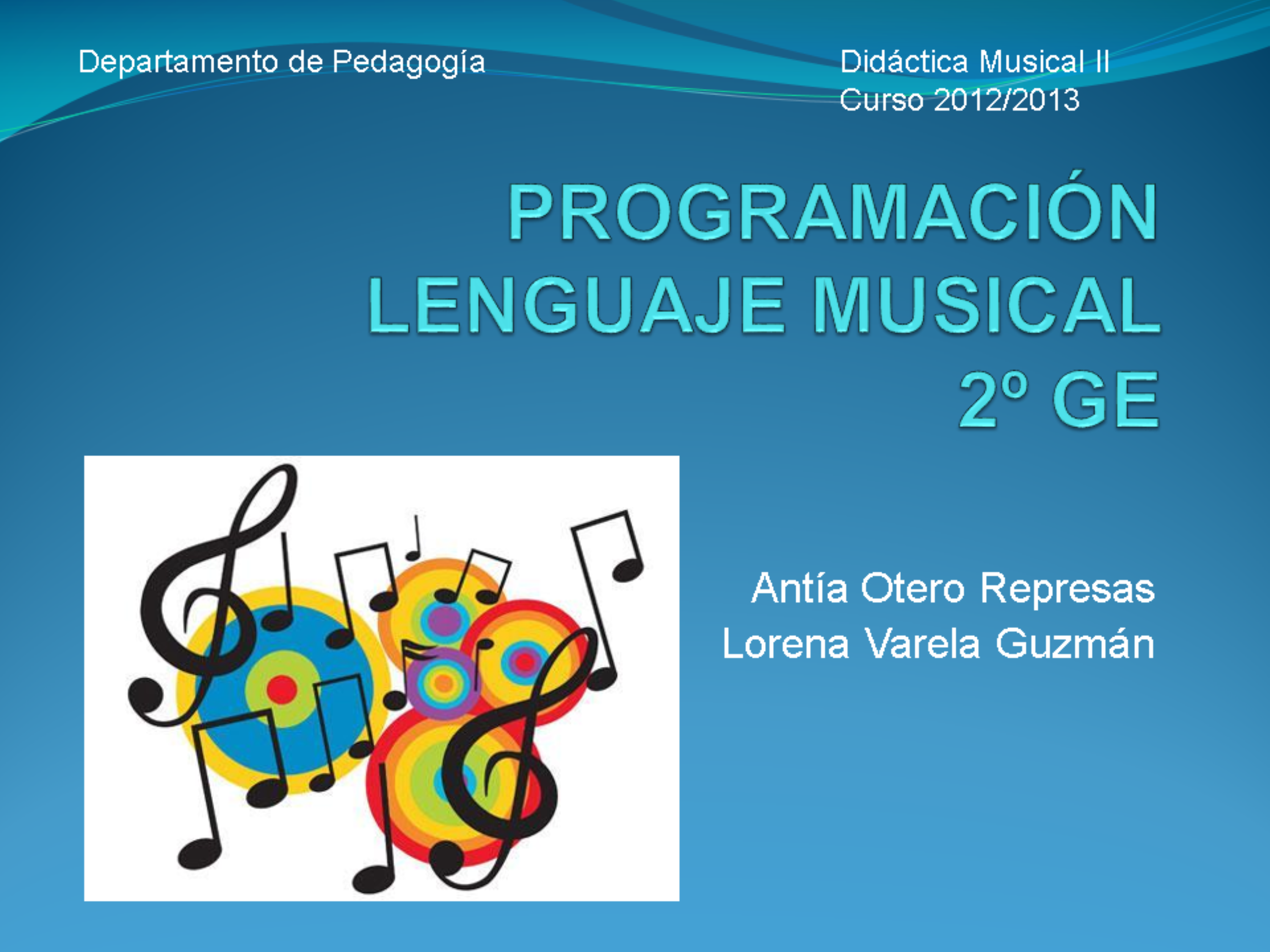 Departamento de Pedagogía

Didáctica Musical II
Curso 2012/2013

PROGRAMACIÓN LENGUAJE MUSICAL 2º GE

Antía Otero Represas
Lorena Varela Guzmán